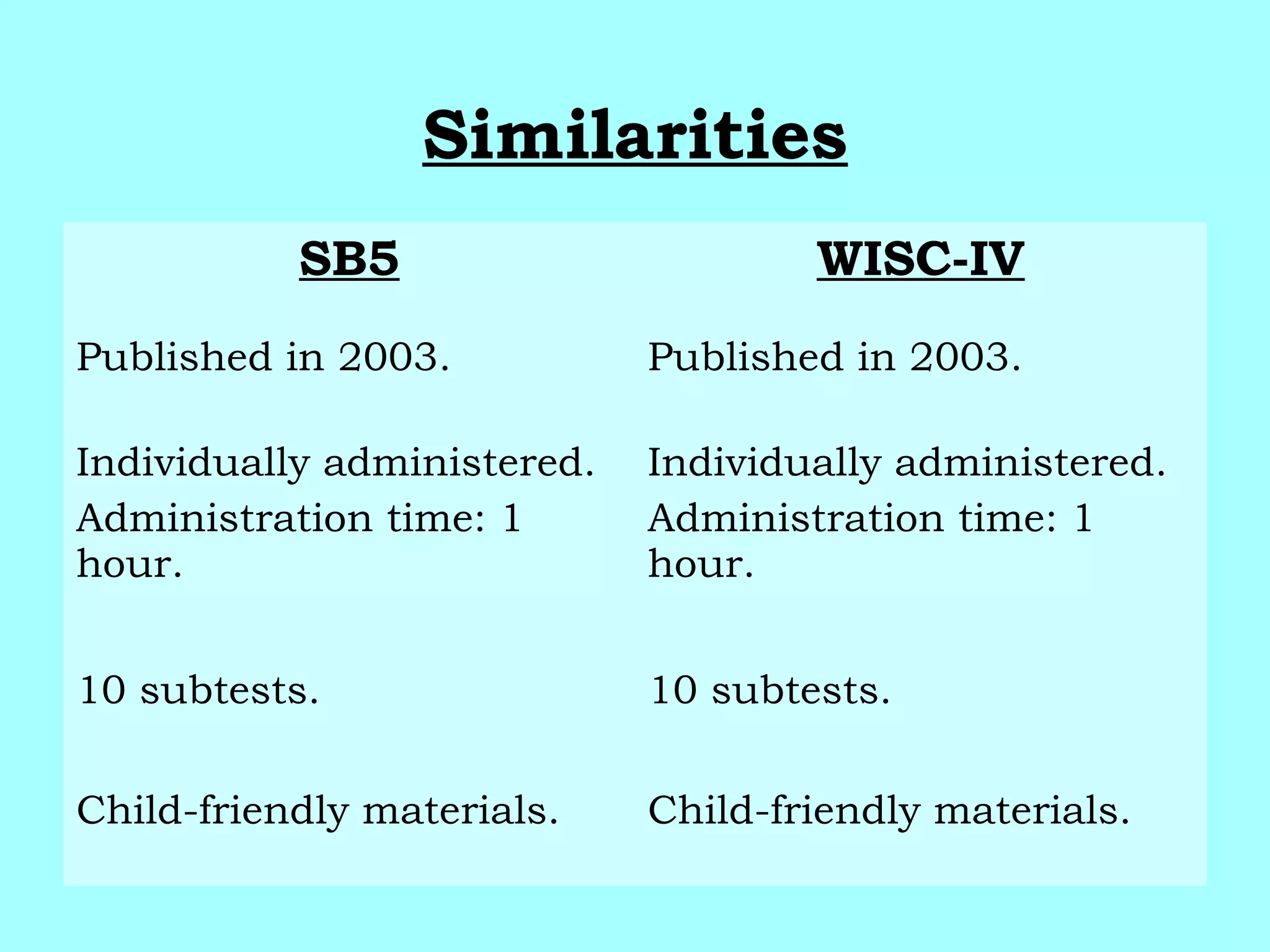 Similarities

| SB5 | WISC-IV |
|---|---|
| Published in 2003. | Published in 2003. |
| Individually administered. | Individually administered. |
| Administration time: 1 hour. | Administration time: 1 hour. |
| 10 subtests. | 10 subtests. |
| Child-friendly materials. | Child-friendly materials. |